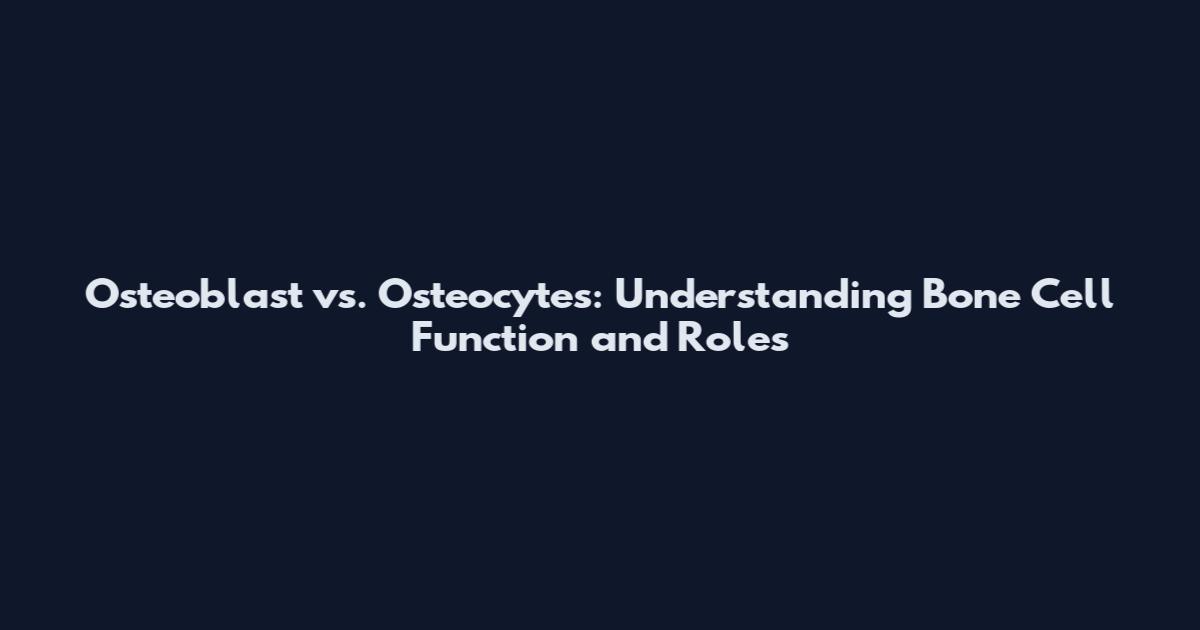 Osteoblast vs. Osteocytes: Understanding Bone Cell Function and Roles